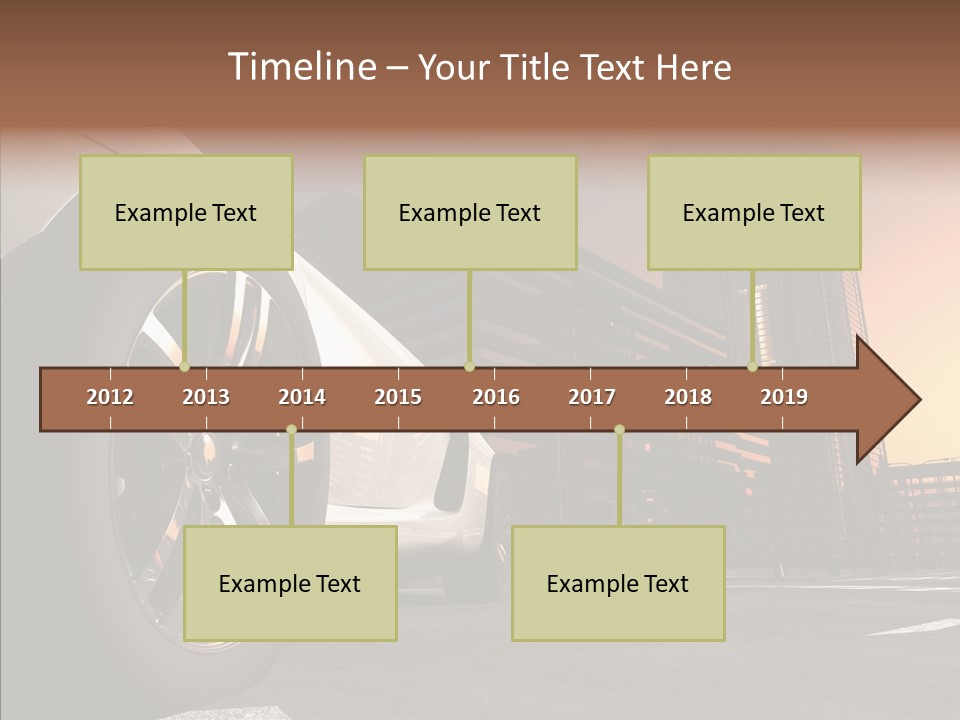 Timeline – Your Title Text Here

Example Text

Example Text

Example Text

2012
2013
2014
2015
2016
2017
2018
2019

Example Text

Example Text